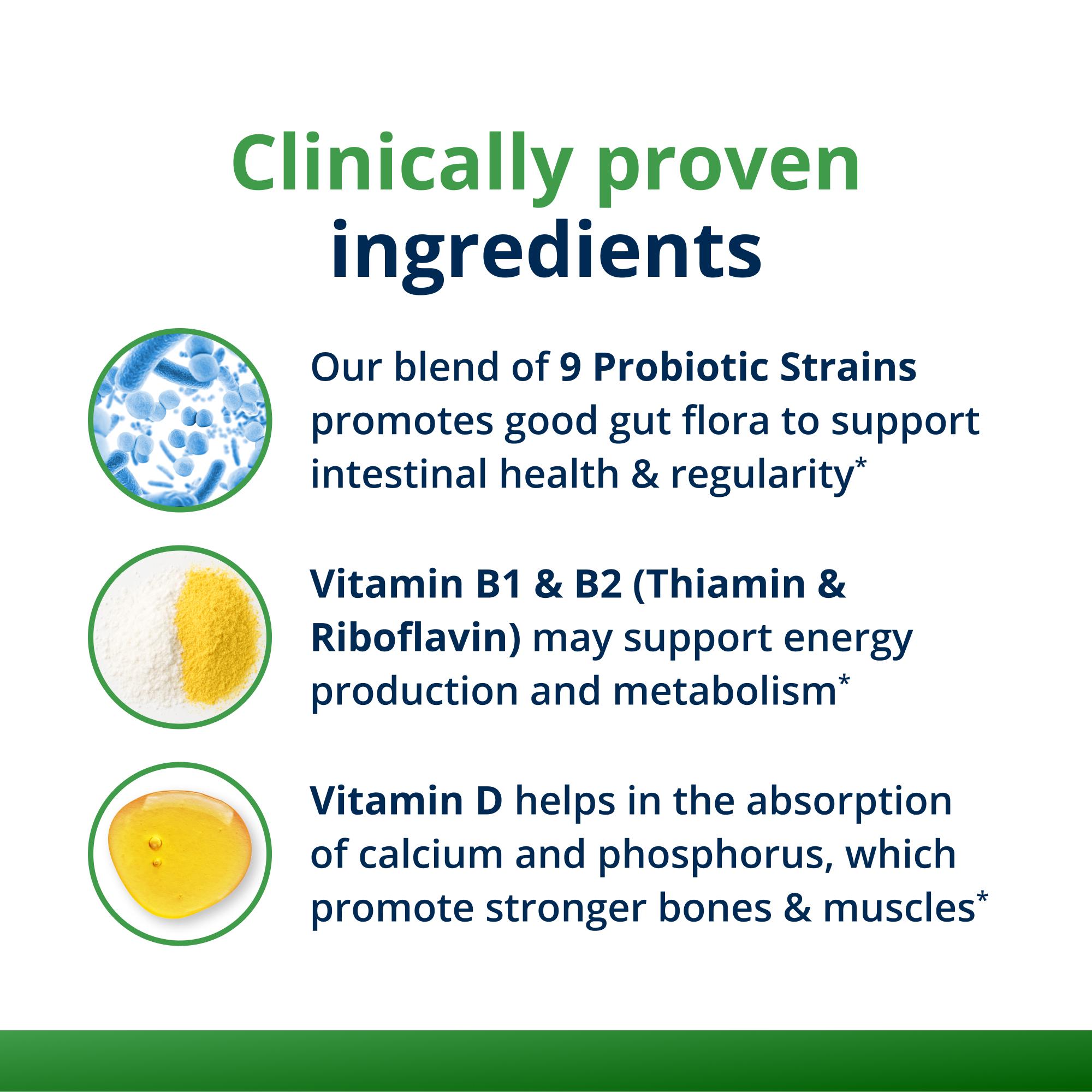 Clinically proven ingredients

Our blend of 9 Probiotic Strains promotes good gut flora to support intestinal health & regularity*

Vitamin B1 & B2 (Thiamin & Riboflavin) may support energy production and metabolism*

Vitamin D helps in the absorption of calcium and phosphorus, which promote stronger bones & muscles*